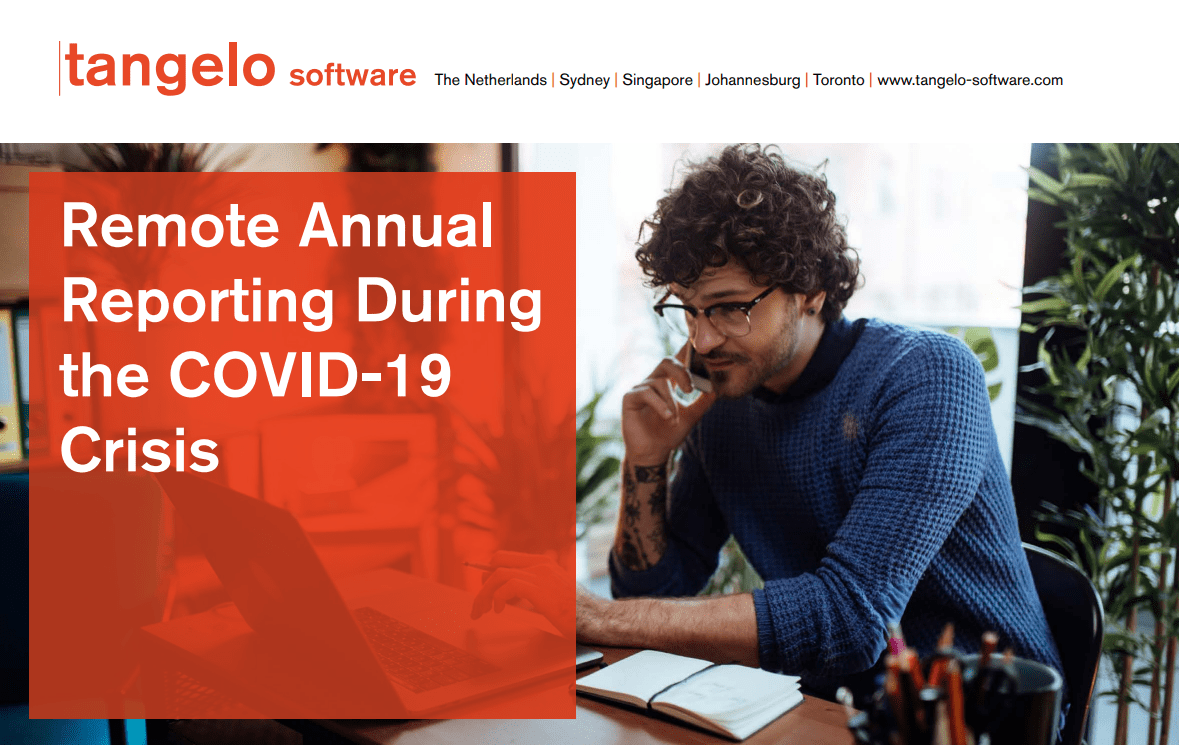 tangelo software The Netherlands | Sydney | Singapore | Johannesburg | Toronto | www.tangelo-software.com

Remote Annual Reporting During the COVID-19 Crisis